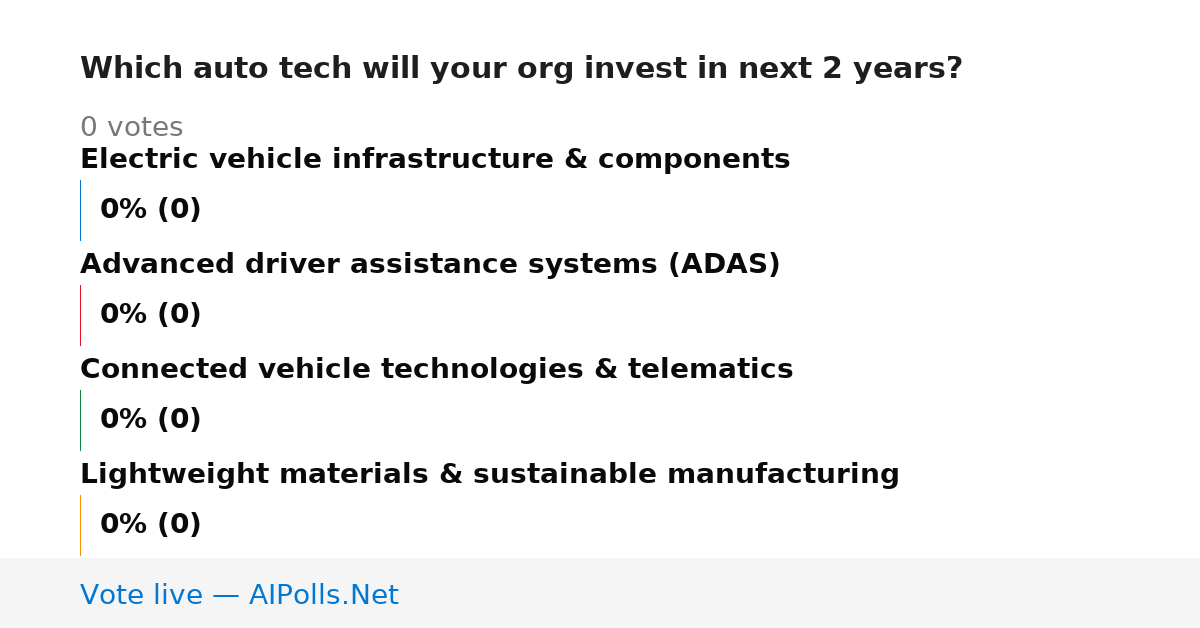 Which auto tech will your org invest in next 2 years?

0 votes

Electric vehicle infrastructure & components

0% (0)

Advanced driver assistance systems (ADAS)

0% (0)

Connected vehicle technologies & telematics

0% (0)

Lightweight materials & sustainable manufacturing

0% (0)

Vote live — AIPolls.Net